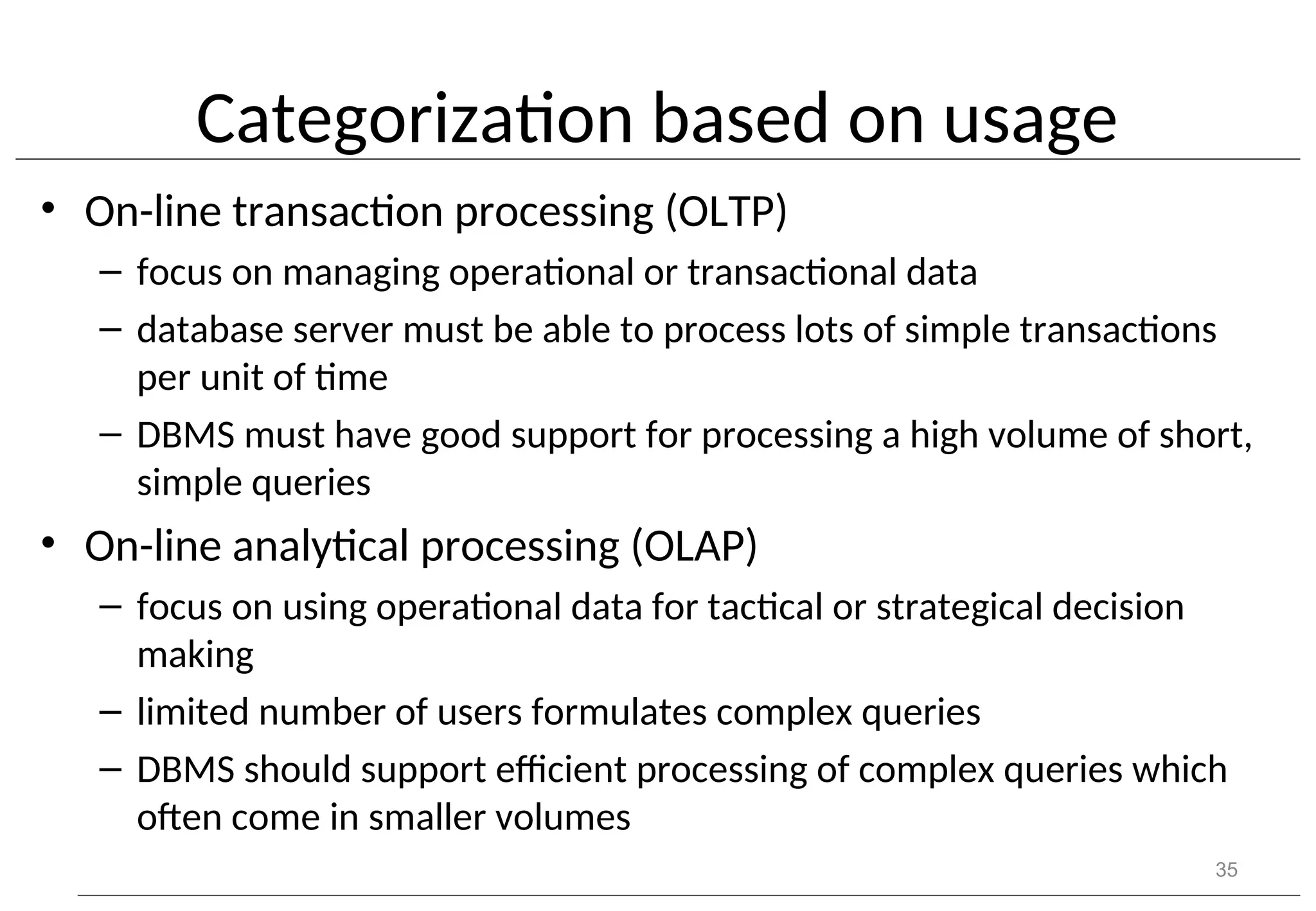 Categorization based on usage

• On-line transaction processing (OLTP)
 – focus on managing operational or transactional data
 – database server must be able to process lots of simple transactions per unit of time
 – DBMS must have good support for processing a high volume of short, simple queries
• On-line analytical processing (OLAP)
 – focus on using operational data for tactical or strategical decision making
 – limited number of users formulates complex queries
 – DBMS should support efficient processing of complex queries which often come in smaller volumes

35